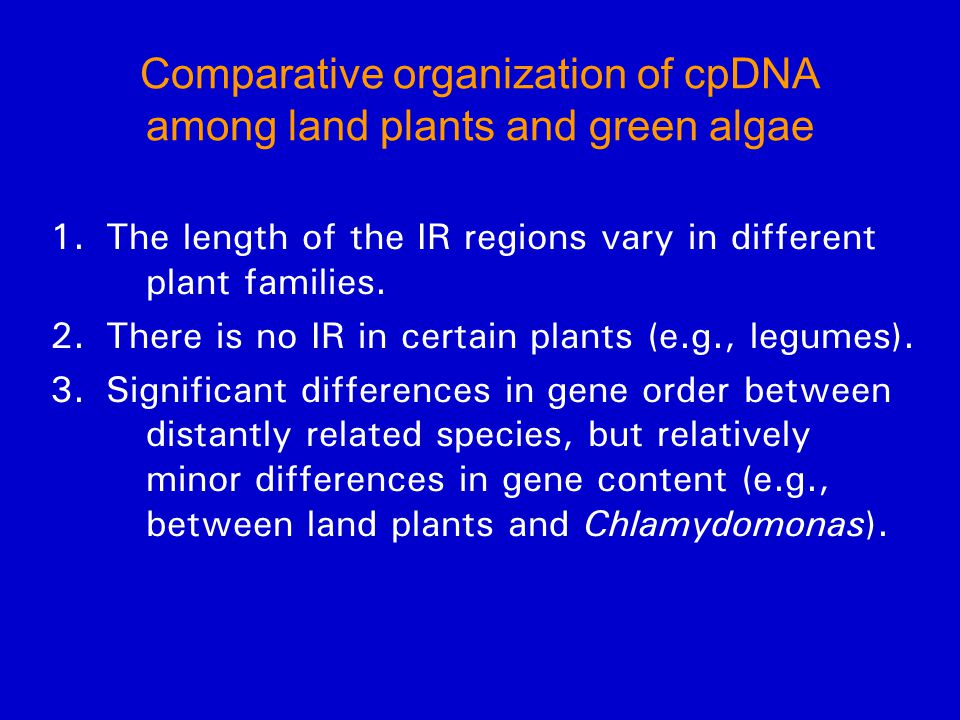 Comparative organization of cpDNA among land plants and green algae

1. The length of the IR regions vary in different plant families.

2. There is no IR in certain plants (e.g., legumes).

3. Significant differences in gene order between distantly related species, but relatively minor differences in gene content (e.g., between land plants and Chlamydomonas).